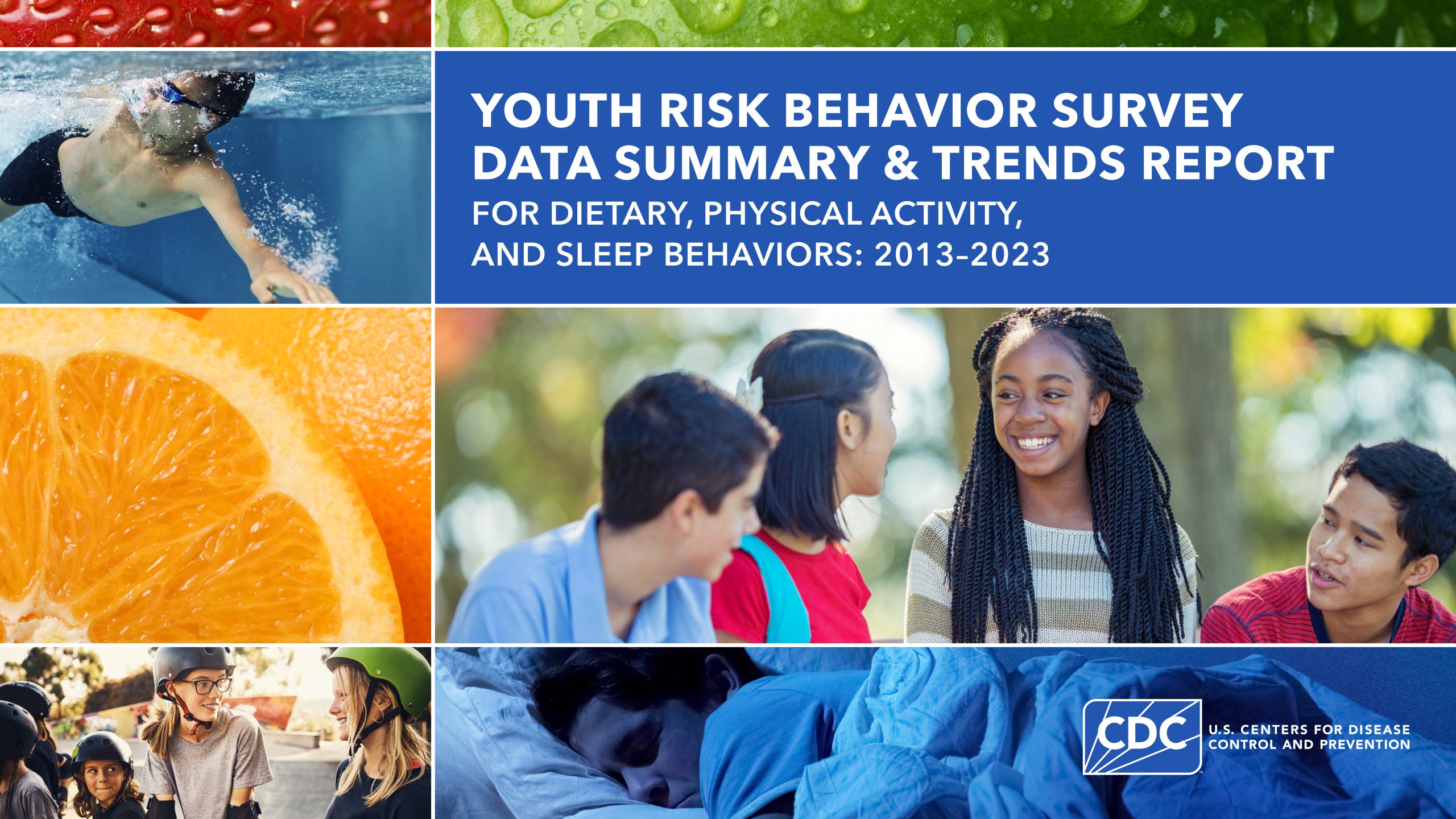 YOUTH RISK BEHAVIOR SURVEY DATA SUMMARY & TRENDS REPORT

FOR DIETARY, PHYSICAL ACTIVITY, AND SLEEP BEHAVIORS: 2013–2023

CDC

U.S. CENTERS FOR DISEASE CONTROL AND PREVENTION